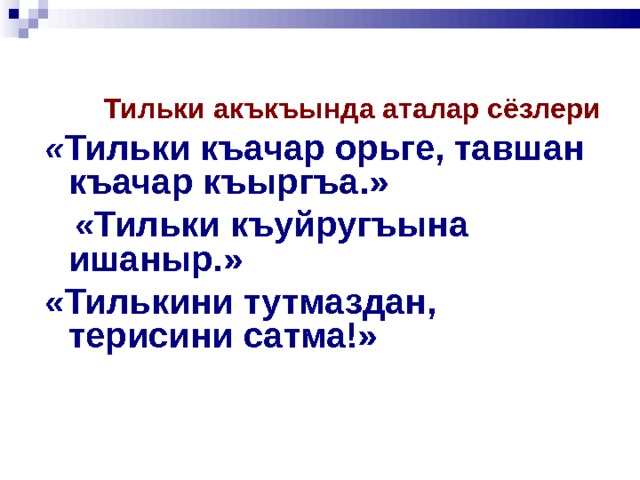 Тильки акъкъында аталар сёзлери

«Тильки къачар орьге, тавшан къачар къыргъа.»

«Тильки къуйругъына ишаныр.»

«Тилькини тутмаздан, терисини сатма!»